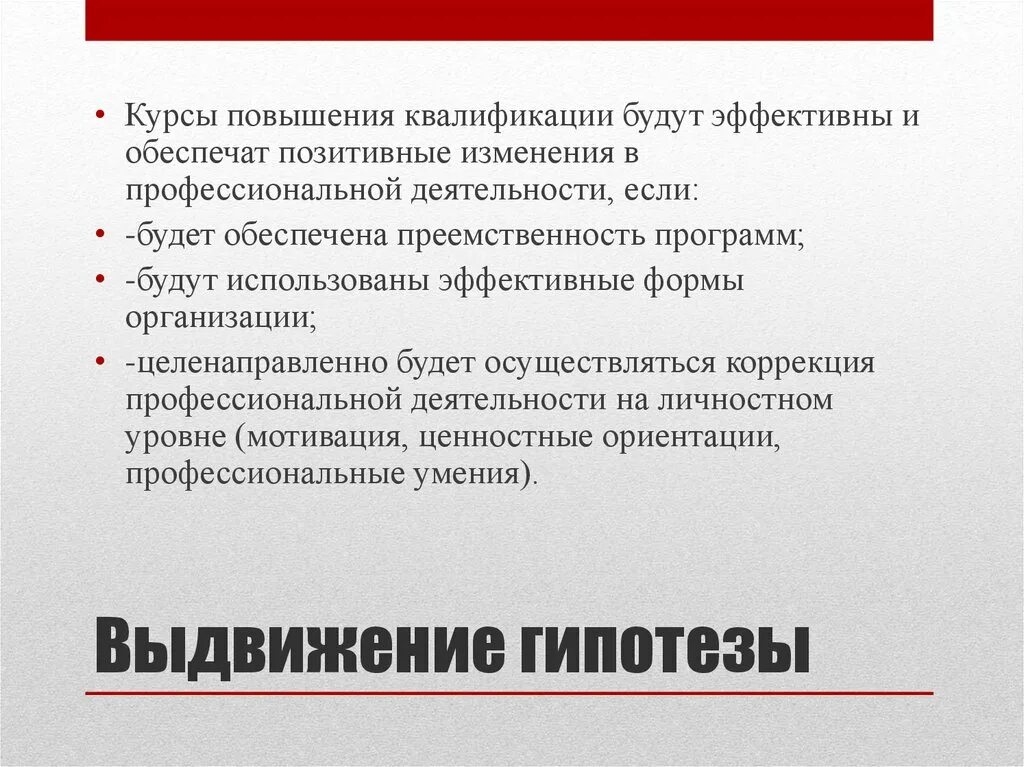 • Курсы повышения квалификации будут эффективны и обеспечат позитивные изменения в профессиональной деятельности, если:
• -будет обеспечена преемственность программ;
• -будут использованы эффективные формы организации;
• -целенаправленно будет осуществляться коррекция профессиональной деятельности на личностном уровне (мотивация, ценностные ориентации, профессиональные умения).

Выдвижение гипотезы